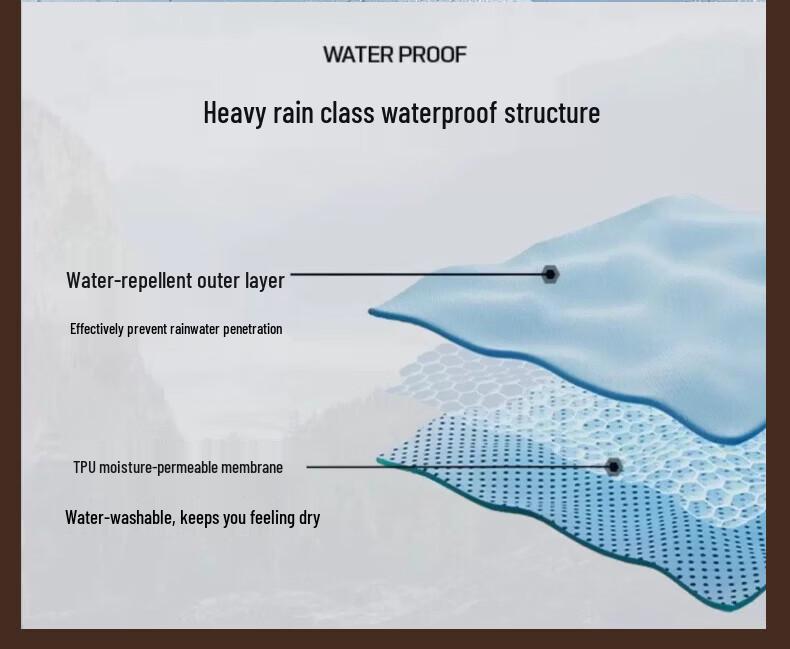 WATER PROOF

Heavy rain class waterproof structure

Water-repellent outer layer

Effectively prevent rainwater penetration

TPU moisture-permeable membrane

Water-washable, keeps you feeling dry